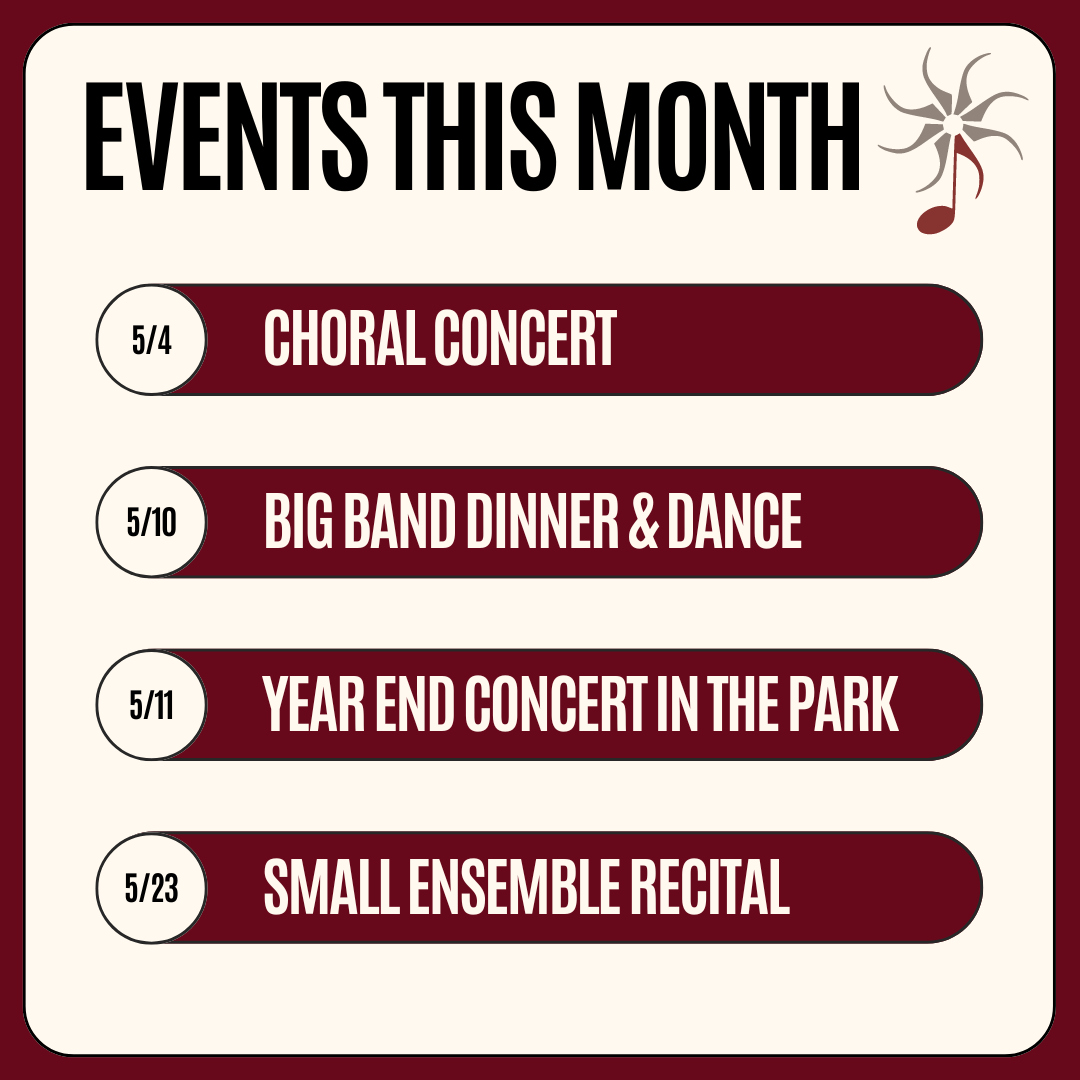 EVENTS THIS MONTH

5/4 CHORAL CONCERT

5/10 BIG BAND DINNER & DANCE

5/11 YEAR END CONCERT IN THE PARK

5/23 SMALL ENSEMBLE RECITAL